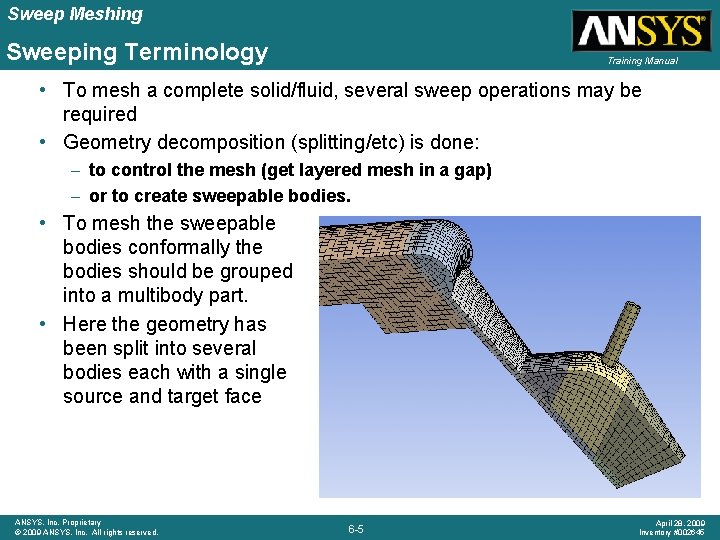 Sweep Meshing

Sweeping Terminology

ANSYS

Training Manual

• To mesh a complete solid/fluid, several sweep operations may be required

• Geometry decomposition (splitting/etc) is done:

– to control the mesh (get layered mesh in a gap)

– or to create sweepable bodies.

• To mesh the sweepable bodies conformally the bodies should be grouped into a multibody part.

• Here the geometry has been split into several bodies each with a single source and target face

ANSYS, Inc. Proprietary
© 2009 ANSYS, Inc. All rights reserved.

6-5

April 28, 2009
Inventory #002645